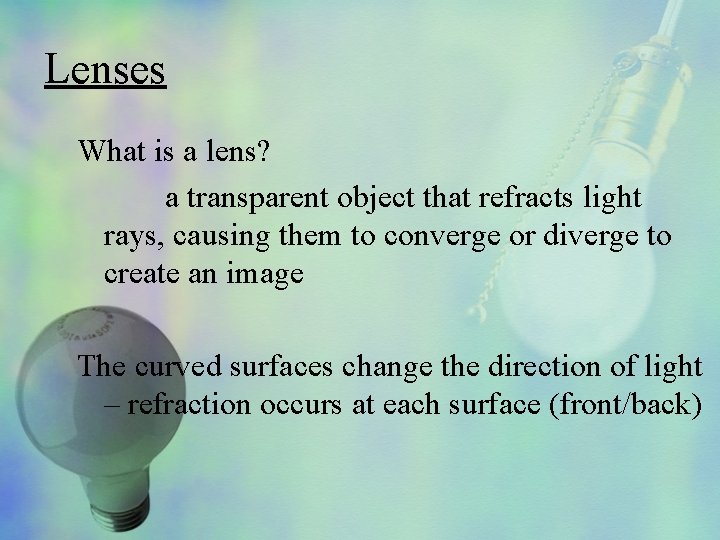 Lenses

What is a lens?

a transparent object that refracts light rays, causing them to converge or diverge to create an image

The curved surfaces change the direction of light – refraction occurs at each surface (front/back)